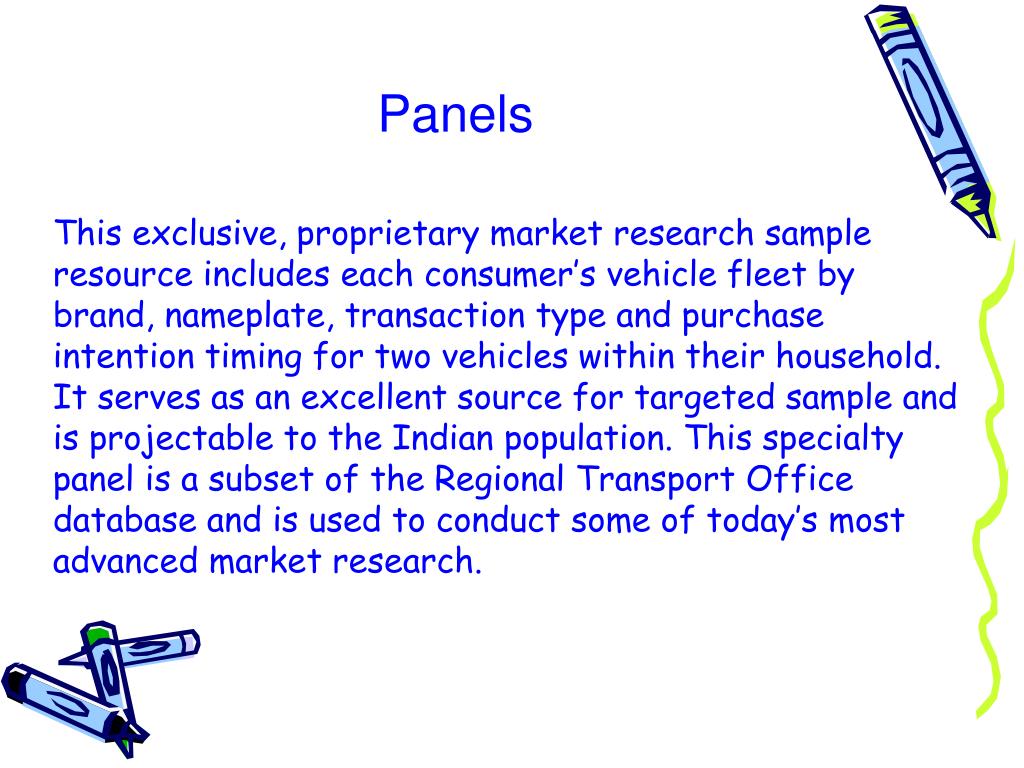 Panels

This exclusive, proprietary market research sample resource includes each consumer’s vehicle fleet by brand, nameplate, transaction type and purchase intention timing for two vehicles within their household. It serves as an excellent source for targeted sample and is projectable to the Indian population. This specialty panel is a subset of the Regional Transport Office database and is used to conduct some of today’s most advanced market research.